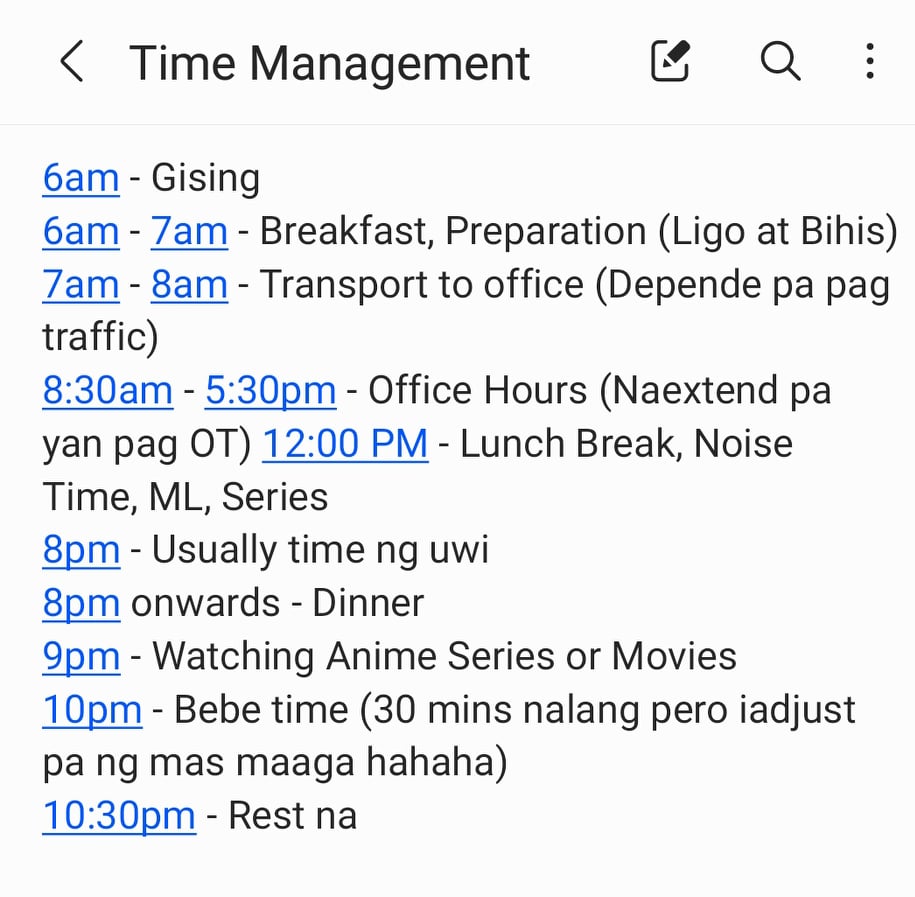 Time Management

6am - Gising
6am - 7am - Breakfast, Preparation (Ligo at Bihis)
7am - 8am - Transport to office (Depende pa pag traffic)
8:30am - 5:30pm - Office Hours (Naextend pa yan pag OT) 12:00 PM - Lunch Break, Noise Time, ML, Series
8pm - Usually time ng uwi
8pm onwards - Dinner
9pm - Watching Anime Series or Movies
10pm - Bebe time (30 mins nalang pero iadjust pa ng mas maaga hahaha)
10:30pm - Rest na